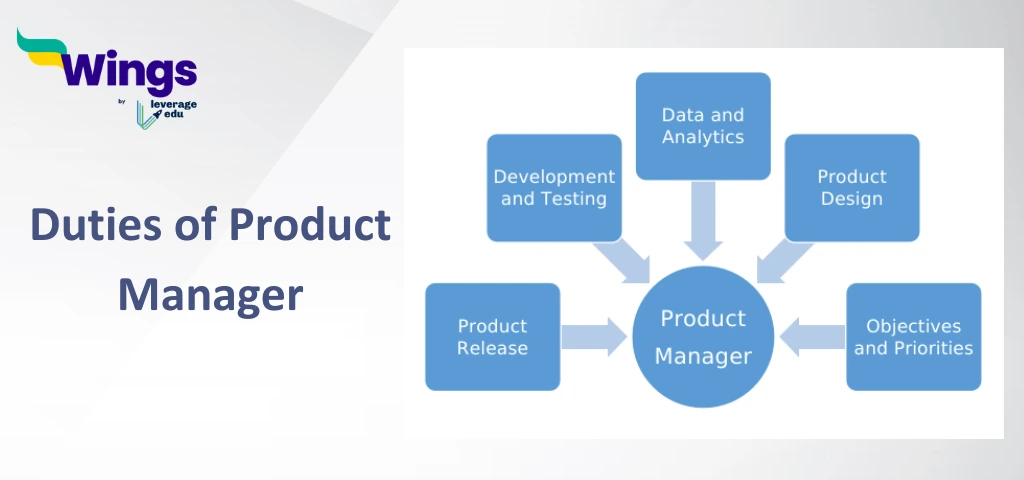 Wings
by leverage edu

Duties of Product Manager

Data and Analytics

Development and Testing

Product Design

Product Release

Product Manager

Objectives and Priorities